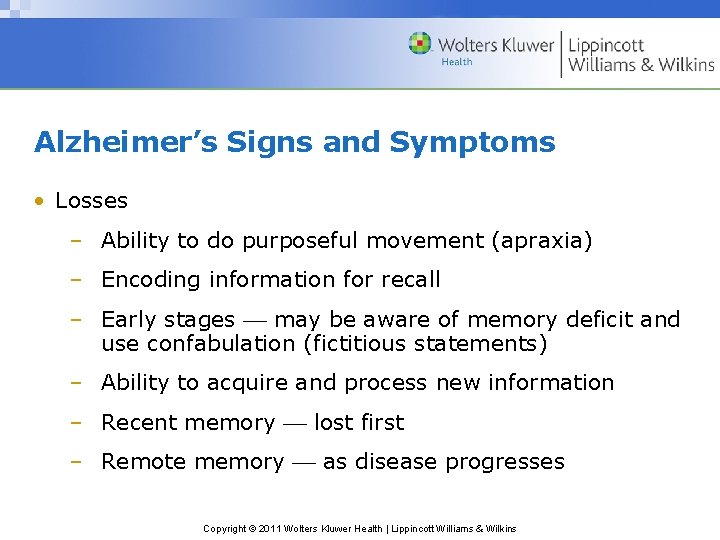 Wolters Kluwer Health | Lippincott Williams & Wilkins

Alzheimer's Signs and Symptoms

• Losses
– Ability to do purposeful movement (apraxia)
– Encoding information for recall
– Early stages — may be aware of memory deficit and use confabulation (fictitious statements)
– Ability to acquire and process new information
– Recent memory — lost first
– Remote memory — as disease progresses

Copyright © 2011 Wolters Kluwer Health | Lippincott Williams & Wilkins